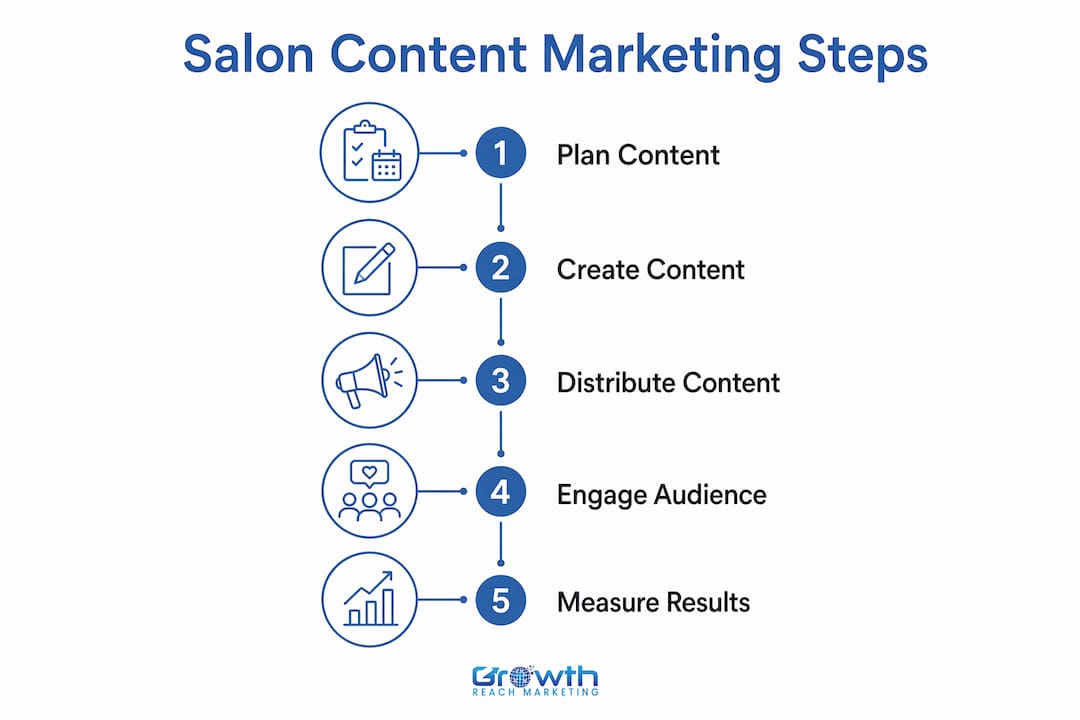 Salon Content Marketing Steps

1 Plan Content

2 Create Content

3 Distribute Content

4 Engage Audience

5 Measure Results

Growth
REACH MARKETING